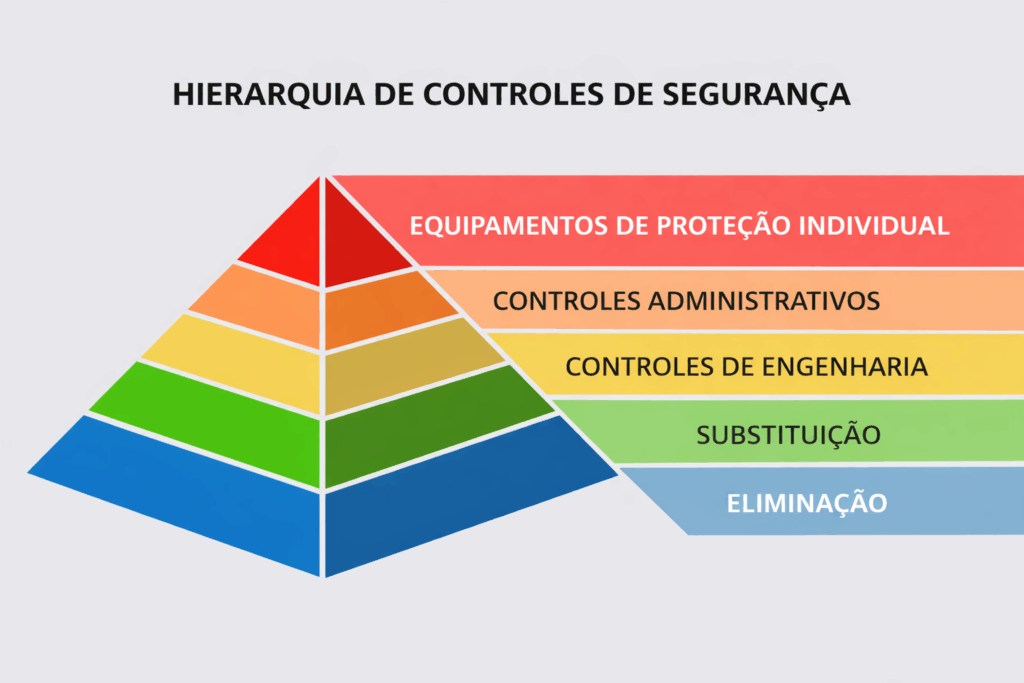 HIERARQUIA DE CONTROLES DE SEGURANÇA

EQUIPAMENTOS DE PROTEÇÃO INDIVIDUAL

CONTROLES ADMINISTRATIVOS

CONTROLES DE ENGENHARIA

SUBSTITUIÇÃO

ELIMINAÇÃO